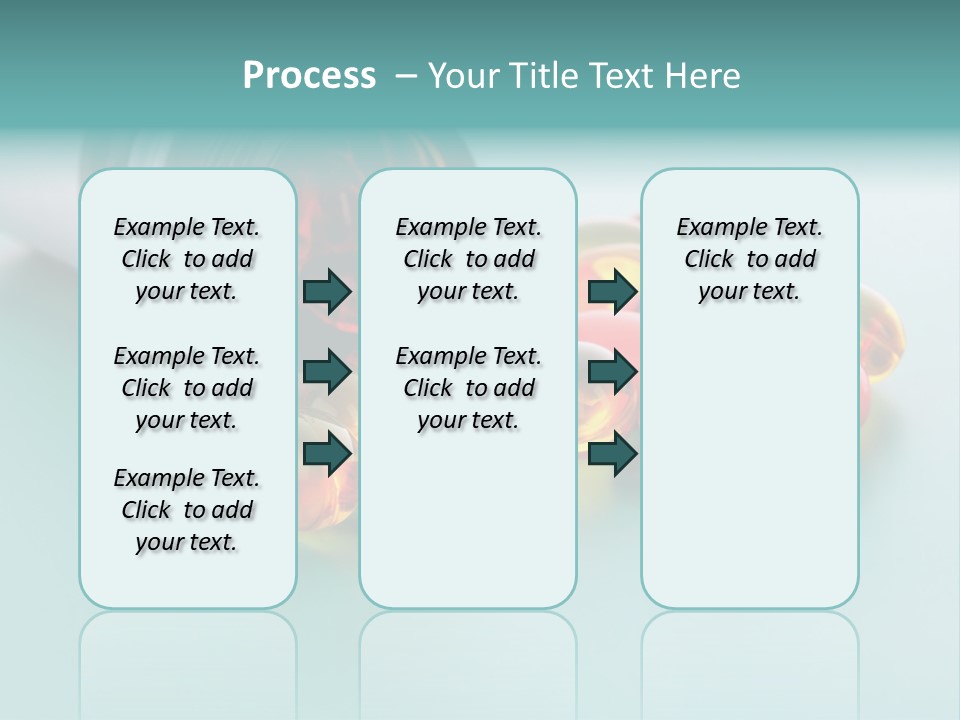 Process – Your Title Text Here

Example Text. Click to add your text.

Example Text. Click to add your text.

Example Text. Click to add your text.

Example Text. Click to add your text.

Example Text. Click to add your text.

Example Text. Click to add your text.